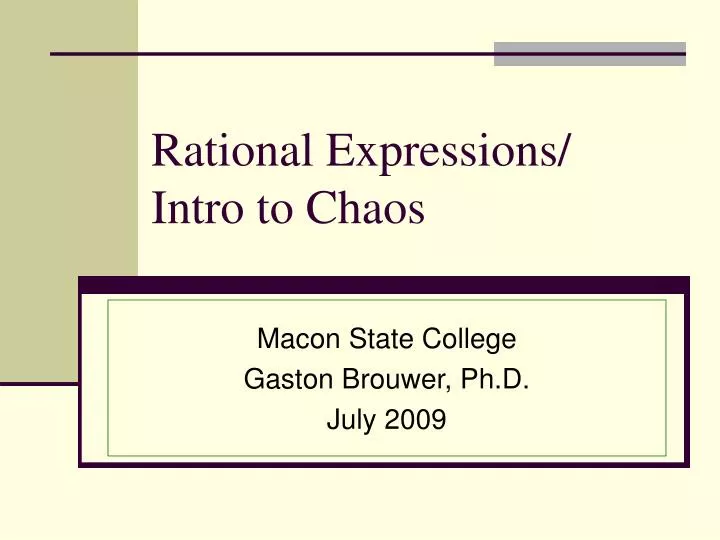 Rational Expressions/
Intro to Chaos

Macon State College
Gaston Brouwer, Ph.D.
July 2009